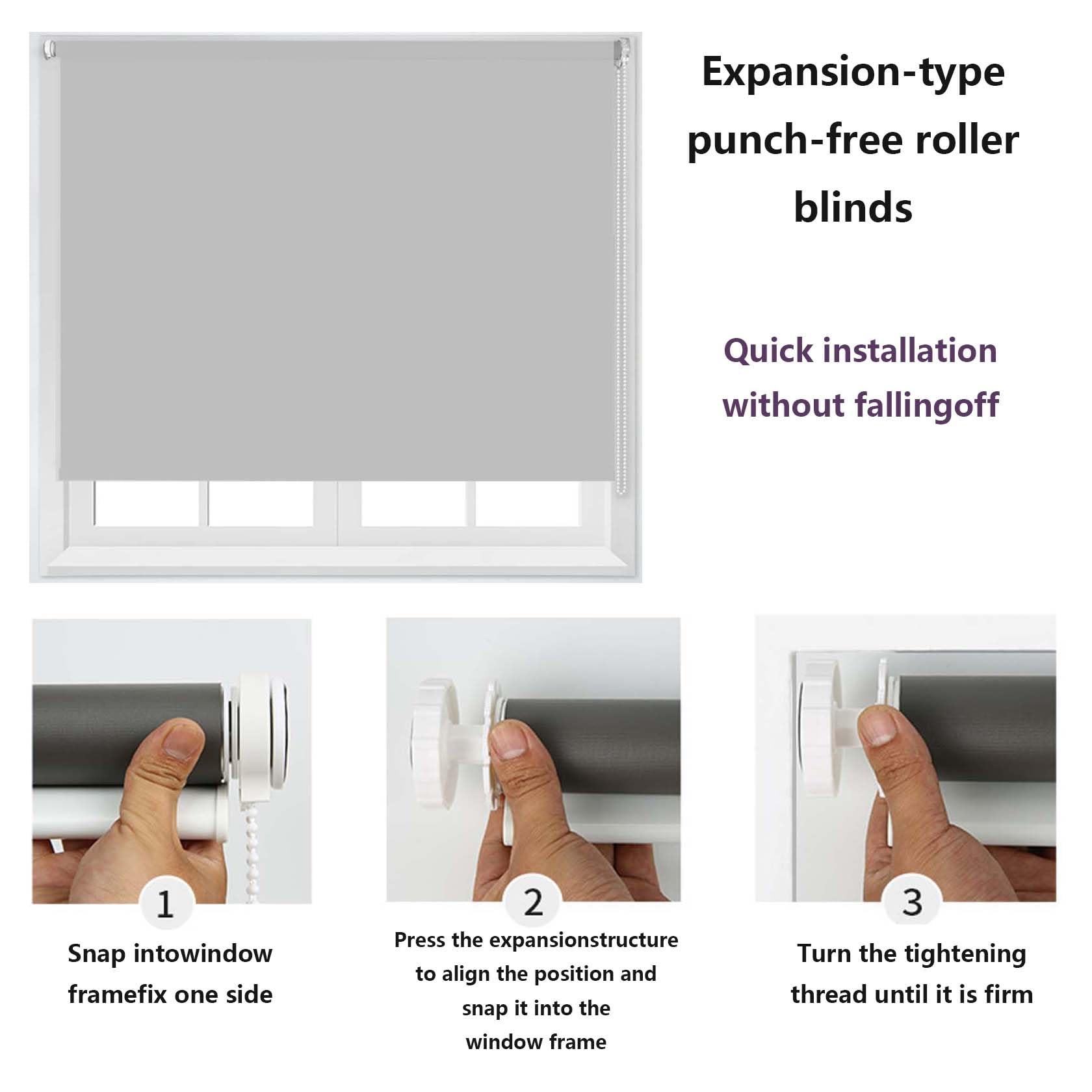 Expansion-type punch-free roller blinds

Quick installation without fallingoff

1
Snap intowindow framefix one side

2
Press the expansionstructure to align the position and snap it into the window frame

3
Turn the tightening thread until it is firm